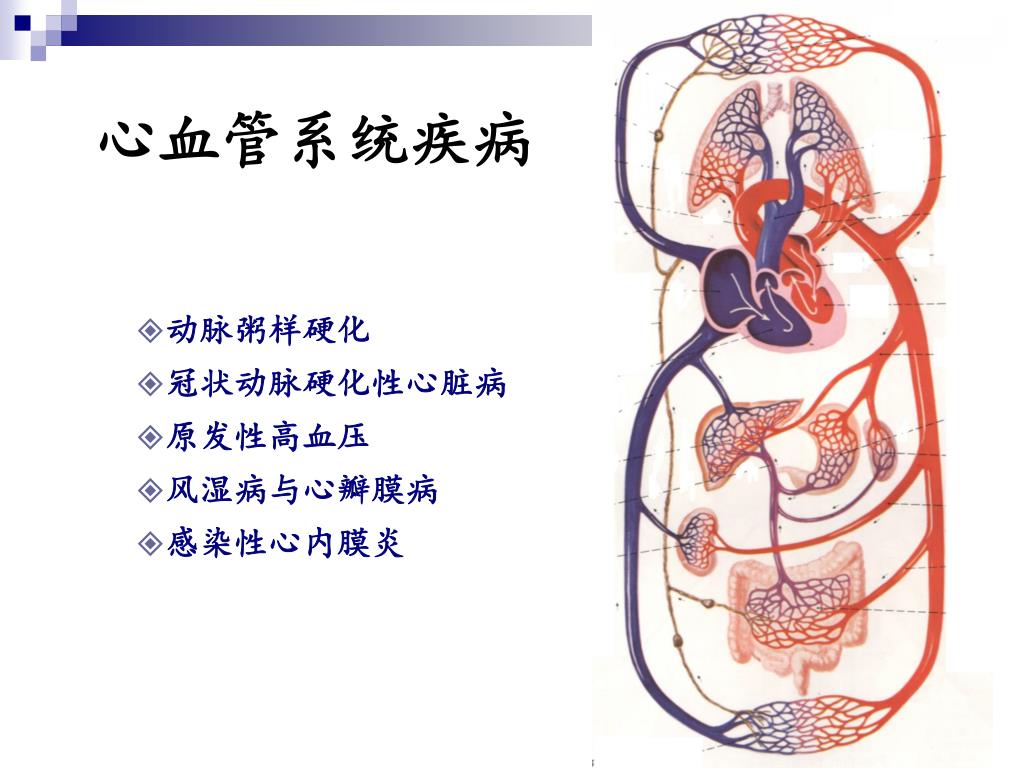 心血管系统疾病

◈动脉粥样硬化
◈冠状动脉硬化性心脏病
◈原发性高血压
◈风湿病与心瓣膜病
◈感染性心内膜炎